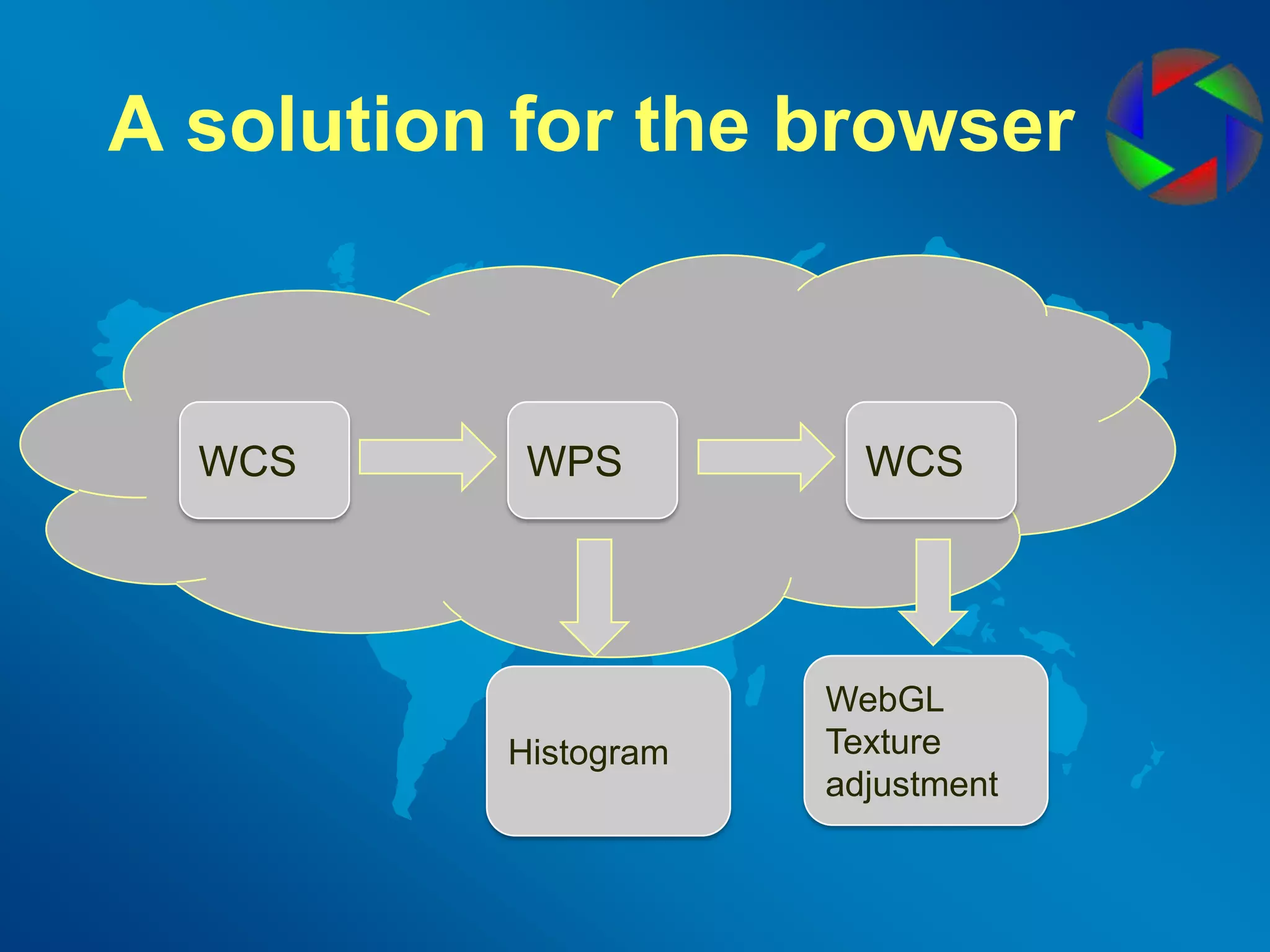 A solution for the browser

WCS

WPS

WCS

Histogram

WebGL Texture adjustment